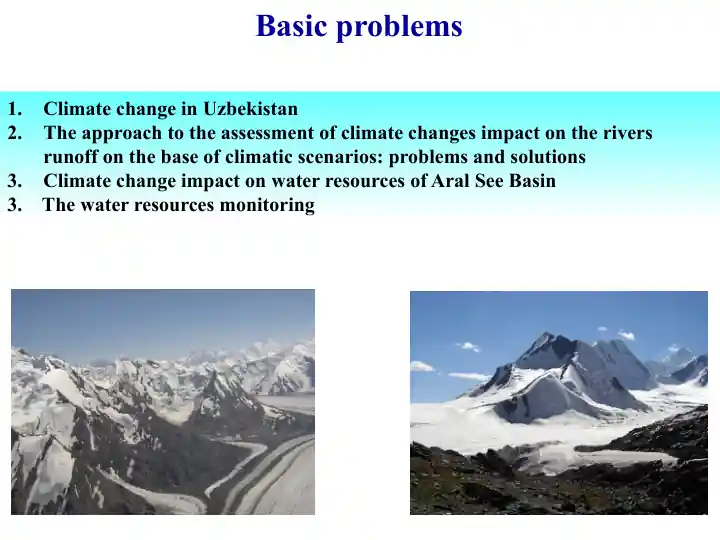 Basic problems

1. Climate change in Uzbekistan
2. The approach to the assessment of climate changes impact on the rivers runoff on the base of climatic scenarios: problems and solutions
3. Climate change impact on water resources of Aral See Basin
3. The water resources monitoring